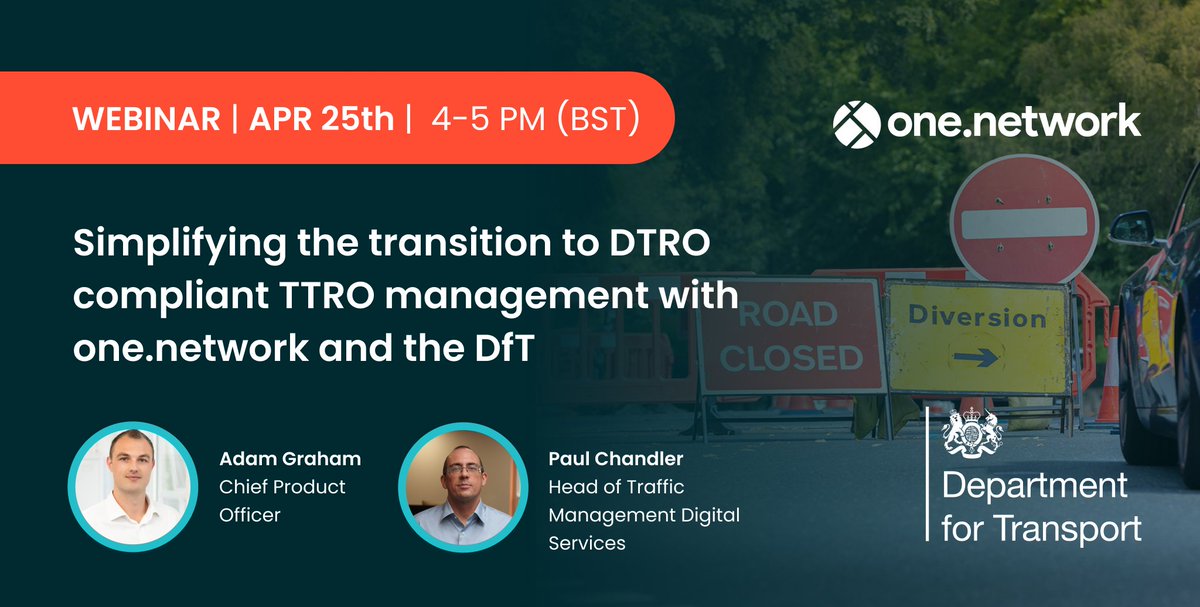 WEBINAR | APR 25th | 4-5 PM (BST)

one.network

Simplifying the transition to DTRO compliant TTRO management with one.network and the DfT

ROAD CLOSED

Diversion

Adam Graham
Chief Product Officer

Paul Chandler
Head of Traffic Management Digital Services

Department for Transport